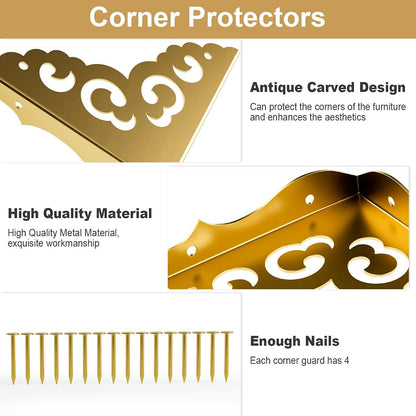 Corner Protectors

Antique Carved Design

Can protect the corners of the furniture and enhances the aesthetics

High Quality Material

High Quality Metal Material, exquisite workmanship

Enough Nails

Each corner guard has 4